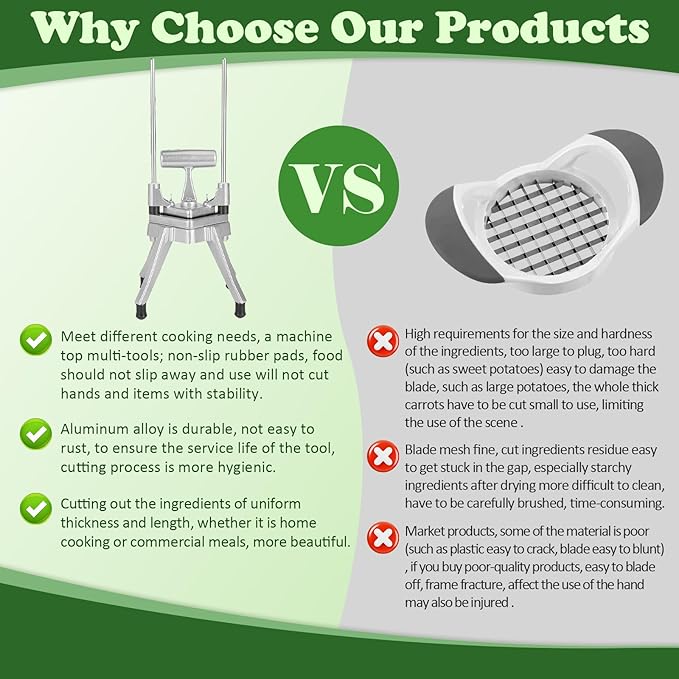 Why Choose Our Products

VS

Meet different cooking needs, a machine top multi-tools; non-slip rubber pads, food should not slip away and use will not cut hands and items with stability.

Aluminum alloy is durable, not easy to rust, to ensure the service life of the tool, cutting process is more hygienic.

Cutting out the ingredients of uniform thickness and length, whether it is home cooking or commercial meals, more beautiful.

High requirements for the size and hardness of the ingredients, too large to plug, too hard (such as sweet potatoes) easy to damage the blade, such as large potatoes, the whole thick carrots have to be cut small to use, limiting the use of the scene .

Blade mesh fine, cut ingredients residue easy to get stuck in the gap, especially starchy ingredients after drying more difficult to clean, have to be carefully brushed, time-consuming.

Market products, some of the material is poor (such as plastic easy to crack, blade easy to blunt) , if you buy poor-quality products, easy to blade off, frame fracture, affect the use of the hand may also be injured .